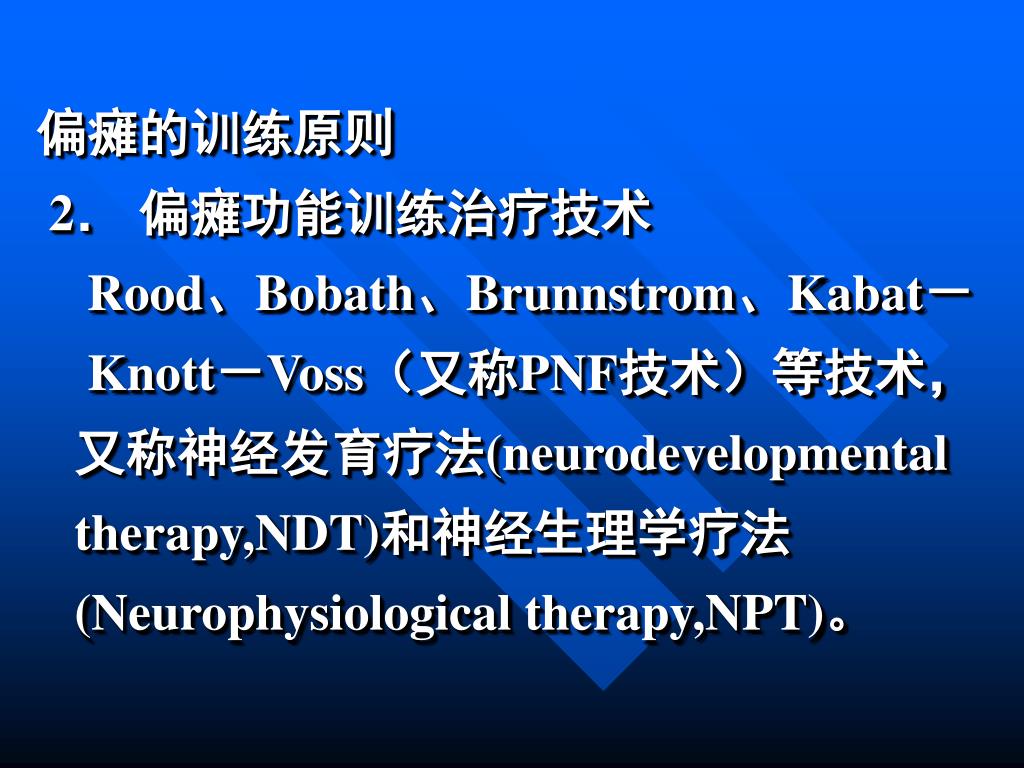 偏瘫的训练原则

2． 偏瘫功能训练治疗技术

Rood、Bobath、Brunnstrom、Kabat－Knott－Voss（又称PNF技术）等技术，又称神经发育疗法(neurodevelopmental therapy,NDT)和神经生理学疗法(Neurophysiological therapy,NPT)。